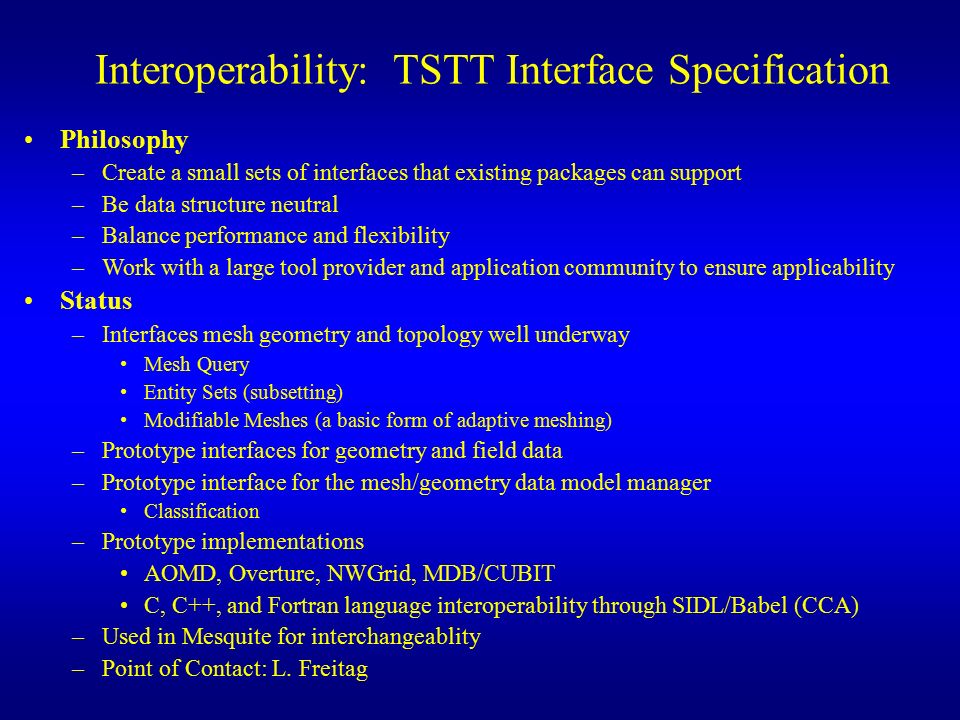 Interoperability: TSTT Interface Specification

• Philosophy
– Create a small sets of interfaces that existing packages can support
– Be data structure neutral
– Balance performance and flexibility
– Work with a large tool provider and application community to ensure applicability

• Status
– Interfaces mesh geometry and topology well underway
• Mesh Query
• Entity Sets (subsetting)
• Modifiable Meshes (a basic form of adaptive meshing)
– Prototype interfaces for geometry and field data
– Prototype interface for the mesh/geometry data model manager
• Classification
– Prototype implementations
• AOMD, Overture, NWGrid, MDB/CUBIT
• C, C++, and Fortran language interoperability through SIDL/Babel (CCA)
– Used in Mesquite for interchangeablity
– Point of Contact: L. Freitag